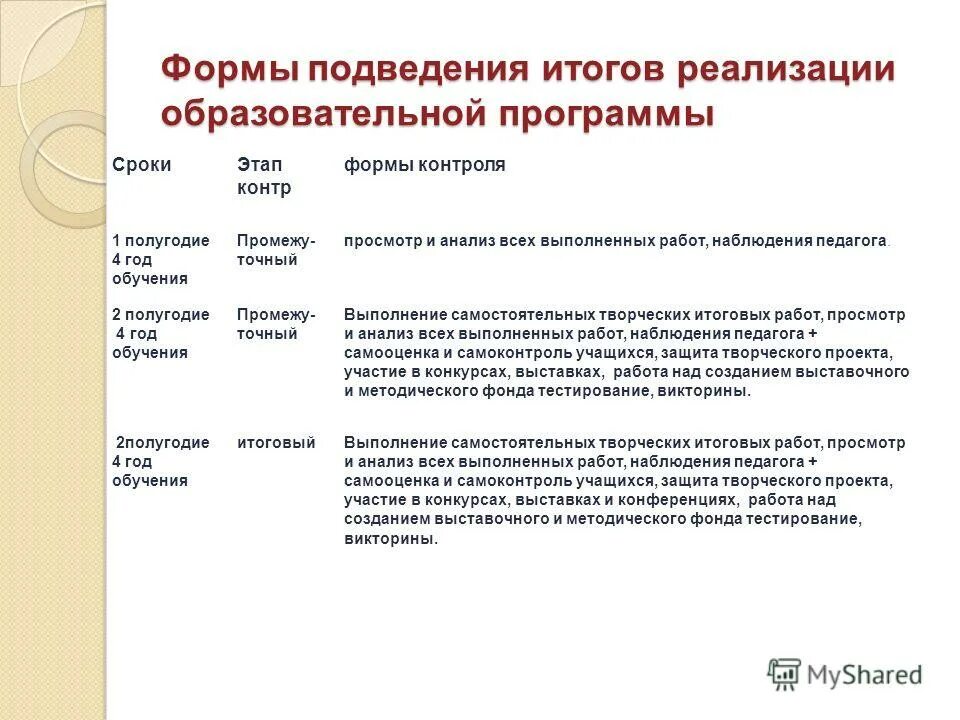 Формы подведения итогов реализации образовательной программы

| Сроки | Этап контр | формы контроля |
|---|---|---|
| 1 полугодие 4 год обучения | Промежуточный | просмотр и анализ всех выполненных работ, наблюдения педагога. |
| 2 полугодие 4 год обучения | Промежуточный | Выполнение самостоятельных творческих итоговых работ, просмотр и анализ всех выполненных работ, наблюдения педагога + самооценка и самоконтроль учащихся, защита творческого проекта, участие в конкурсах, выставках, работа над созданием выставочного и методического фонда тестирование, викторины. |
| 2полугодие 4 год обучения | итоговый | Выполнение самостоятельных творческих итоговых работ, просмотр и анализ всех выполненных работ, наблюдения педагога + самооценка и самоконтроль учащихся, защита творческого проекта, участие в конкурсах, выставках и конференциях, работа над созданием выставочного и методического фонда тестирование, викторины. |

MyShared